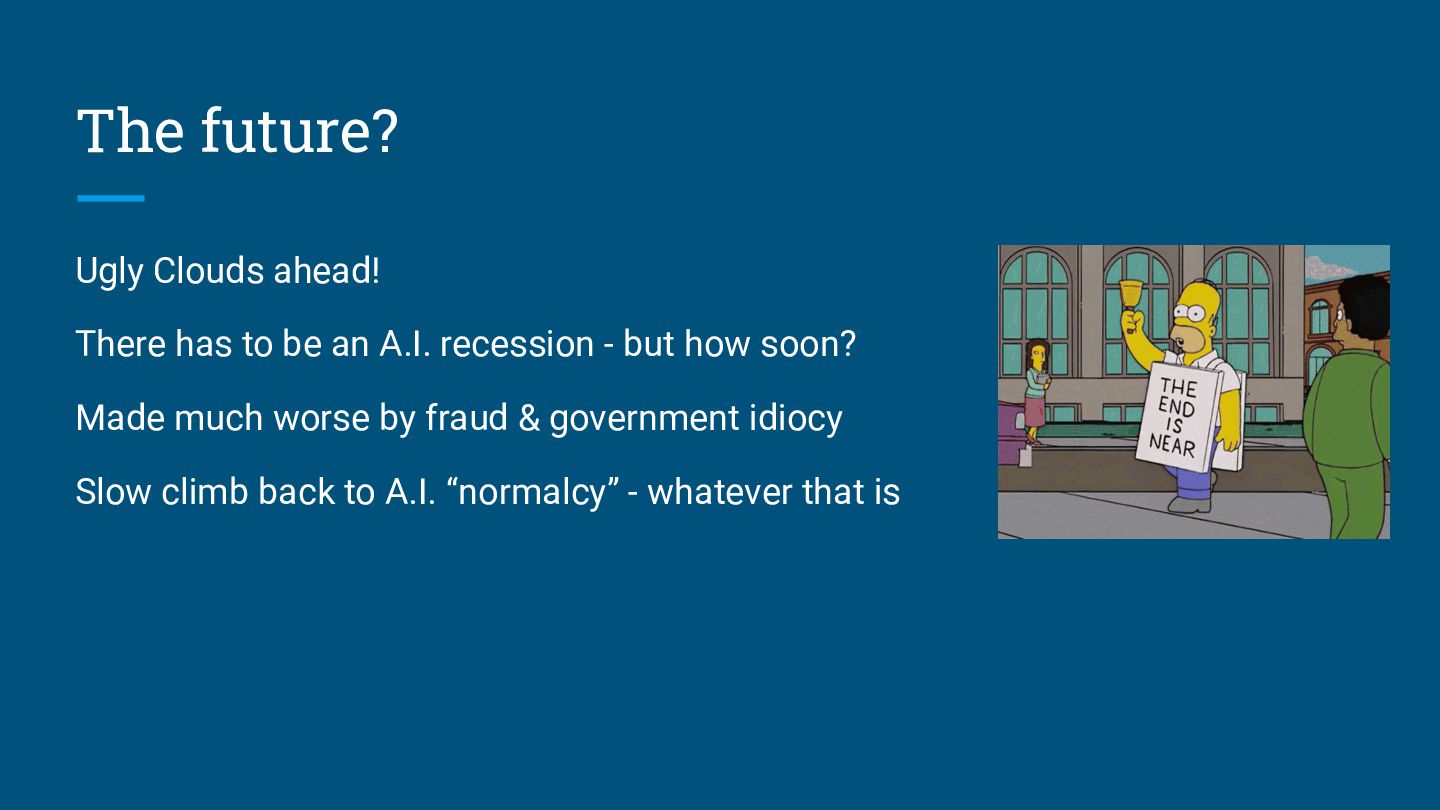 The future?

Ugly Clouds ahead!

There has to be an A.I. recession - but how soon?

Made much worse by fraud & government idiocy

Slow climb back to A.I. “normalcy” - whatever that is

THE END IS NEAR